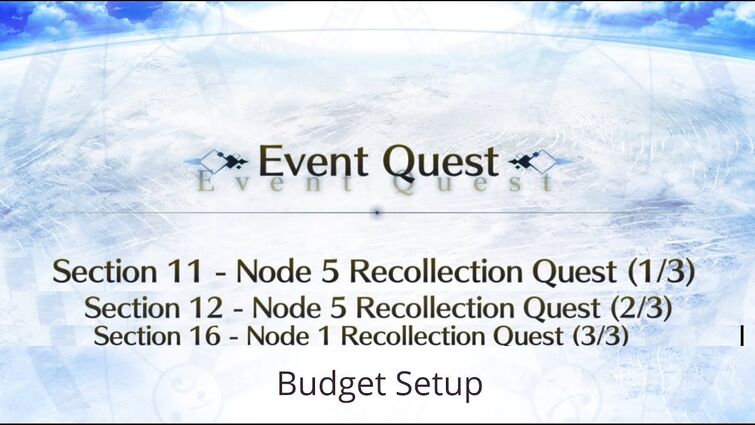 Event Quest
Event Quest

Section 11 - Node 5 Recollection Quest (1/3)
Section 12 - Node 5 Recollection Quest (2/3)
Section 16 - Node 1 Recollection Quest (3/3)

Budget Setup